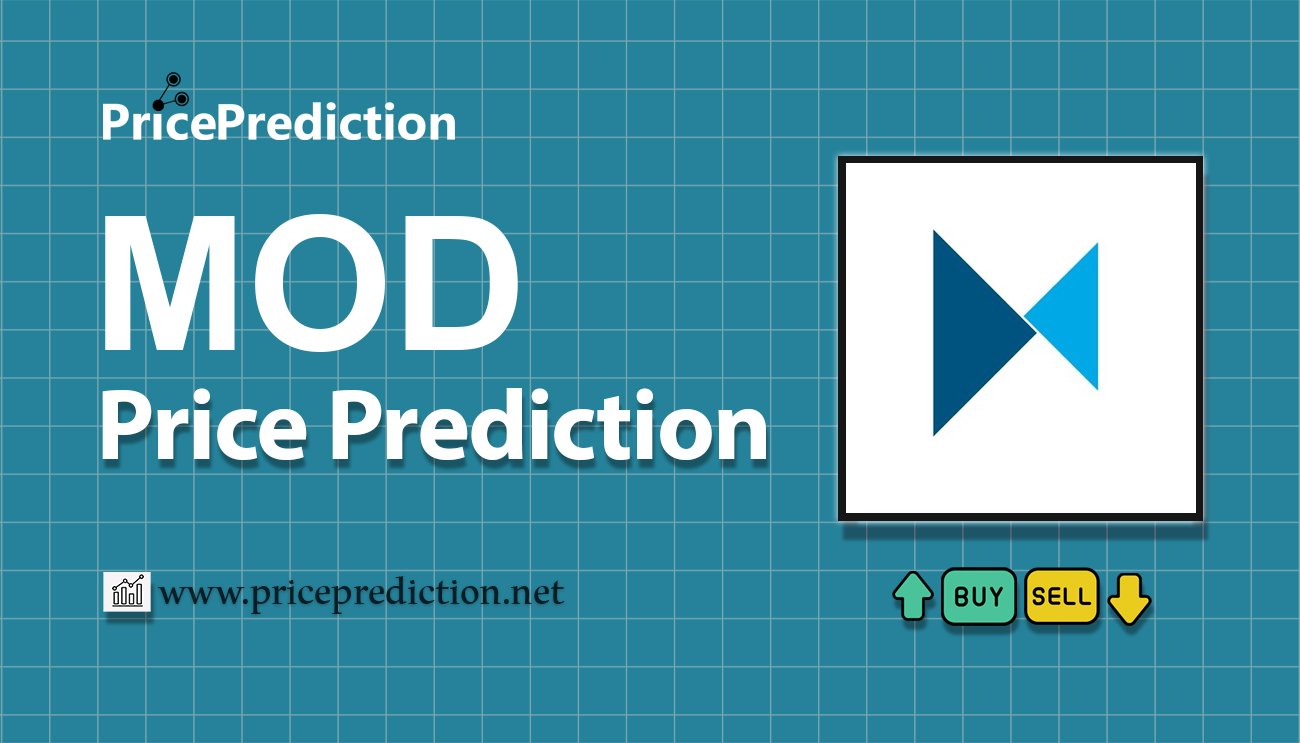 PricePrediction

MOD
Price Prediction

www.priceprediction.net

BUY SELL